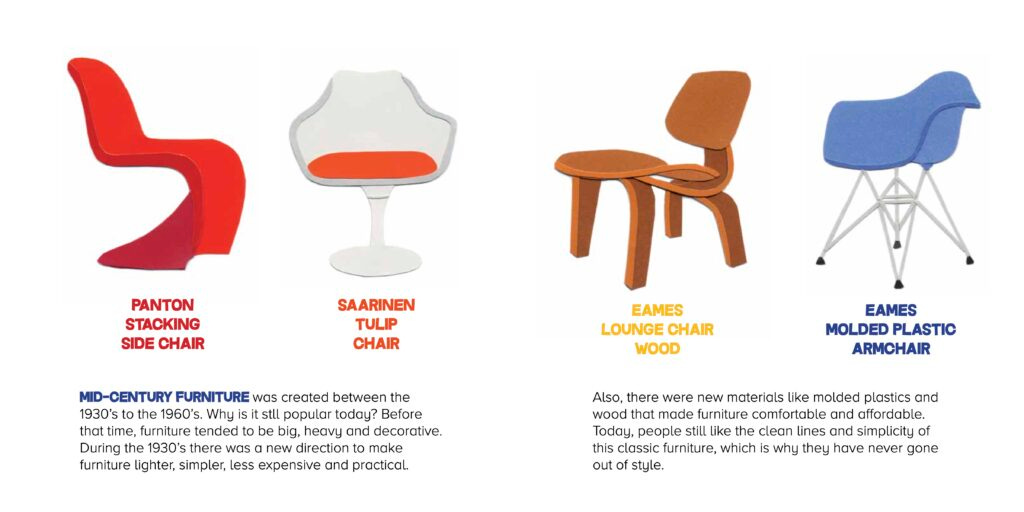 PANTON STACKING SIDE CHAIR

SAARINEN TULIP CHAIR

EAMES LOUNGE CHAIR WOOD

EAMES MOLDED PLASTIC ARMCHAIR

MID-CENTURY FURNITURE was created between the 1930's to the 1960's. Why is it stll popular today? Before that time, furniture tended to be big, heavy and decorative. During the 1930's there was a new direction to make furniture lighter, simpler, less expensive and practical.

Also, there were new materials like molded plastics and wood that made furniture comfortable and affordable. Today, people still like the clean lines and simplicity of this classic furniture, which is why they have never gone out of style.